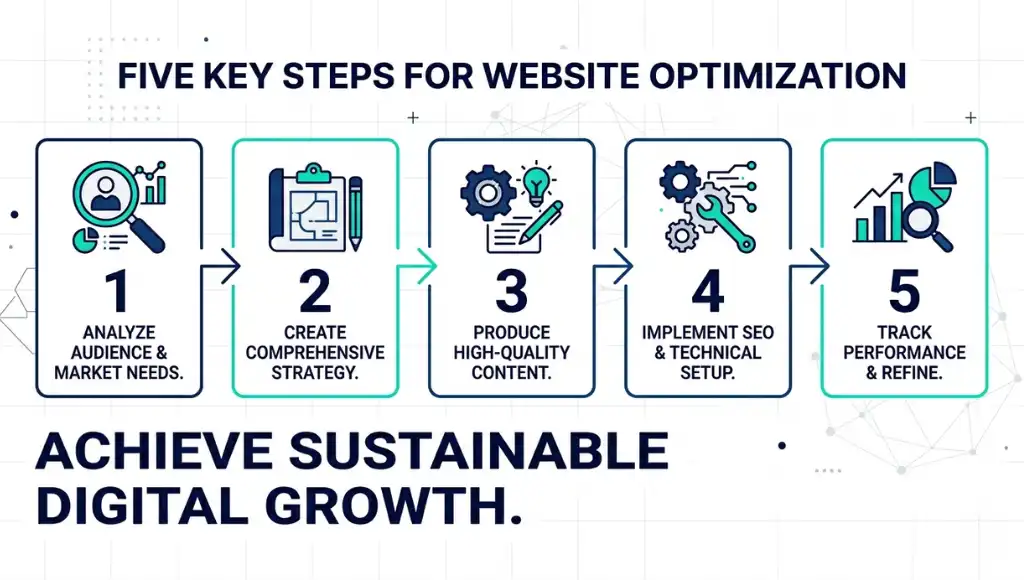 FIVE KEY STEPS FOR WEBSITE OPTIMIZATION

1
ANALYZE AUDIENCE & MARKET NEEDS.

2
CREATE COMPREHENSIVE STRATEGY.

3
PRODUCE HIGH-QUALITY CONTENT.

4
IMPLEMENT SEO & TECHNICAL SETUP.

5
TRACK PERFORMANCE & REFINE.

ACHIEVE SUSTAINABLE DIGITAL GROWTH.